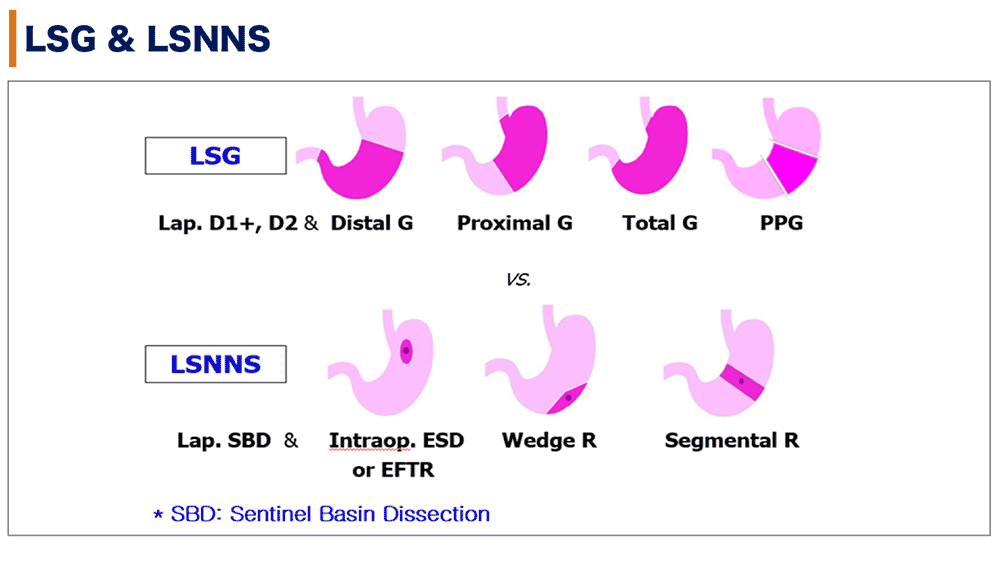 LSG & LSNNS

LSG

Lap. D1+, D2 & Distal G Proximal G Total G PPG

vs.

LSNNS

Lap. SBD & Intraop. ESD or EFTR Wedge R Segmental R

* SBD: Sentinel Basin Dissection